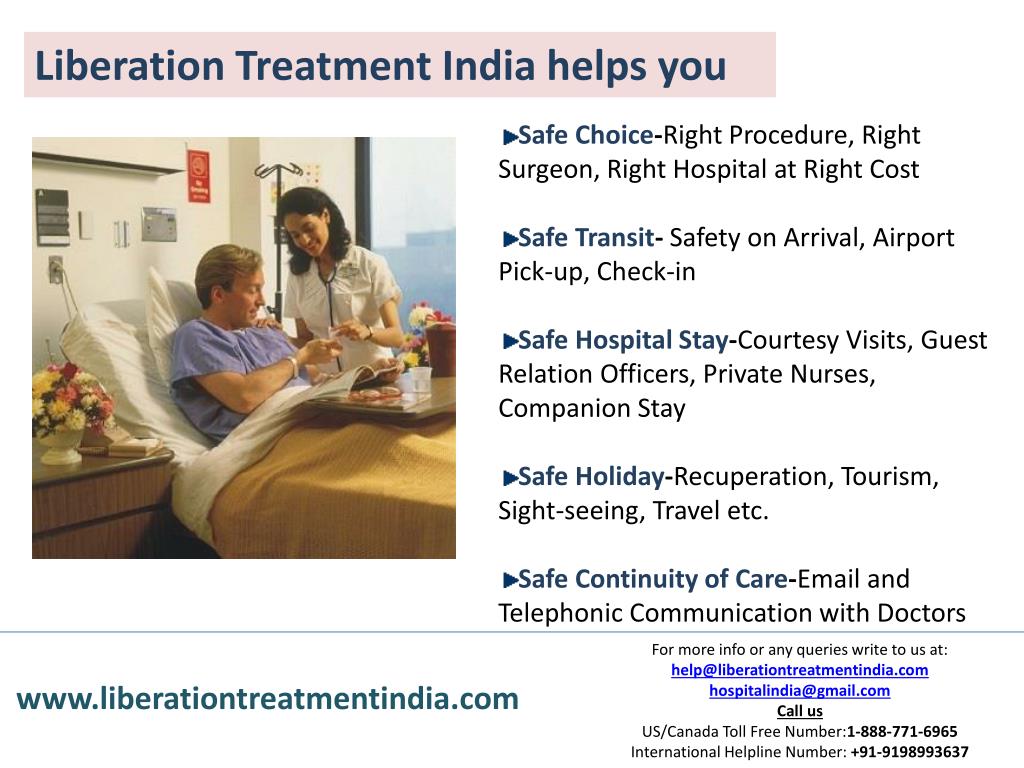 Liberation Treatment India helps you

Safe Choice-Right Procedure, Right Surgeon, Right Hospital at Right Cost

Safe Transit- Safety on Arrival, Airport Pick-up, Check-in

Safe Hospital Stay-Courtesy Visits, Guest Relation Officers, Private Nurses, Companion Stay

Safe Holiday-Recuperation, Tourism, Sight-seeing, Travel etc.

Safe Continuity of Care-Email and Telephonic Communication with Doctors

www.liberationtreatmentindia.com

For more info or any queries write to us at:
help@liberationtreatmentindia.com
hospitalindia@gmail.com
Call us
US/Canada Toll Free Number:1-888-771-6965
International Helpline Number: +91-9198993637